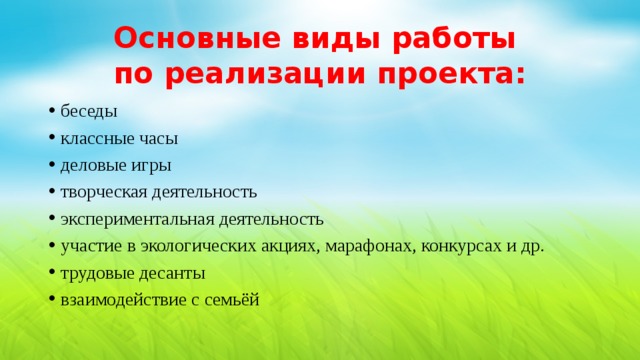 Основные виды работы по реализации проекта:

• беседы
• классные часы
• деловые игры
• творческая деятельность
• экспериментальная деятельность
• участие в экологических акциях, марафонах, конкурсах и др.
• трудовые десанты
• взаимодействие с семьёй